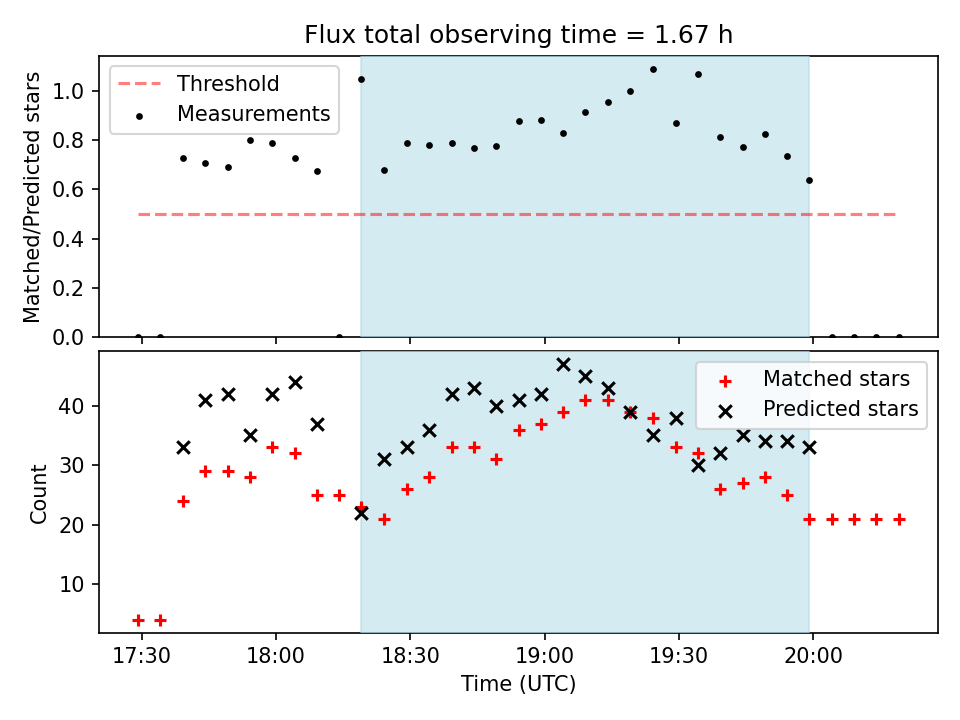 Flux total observing time = 1.67 h

Threshold
Measurements

Matched/Predicted stars

1.0
0.8
0.6
0.4
0.2
0.0

Matched stars
Predicted stars

Count

40
30
20
10

17:30
18:00
18:30
19:00
19:30
20:00

Time (UTC)